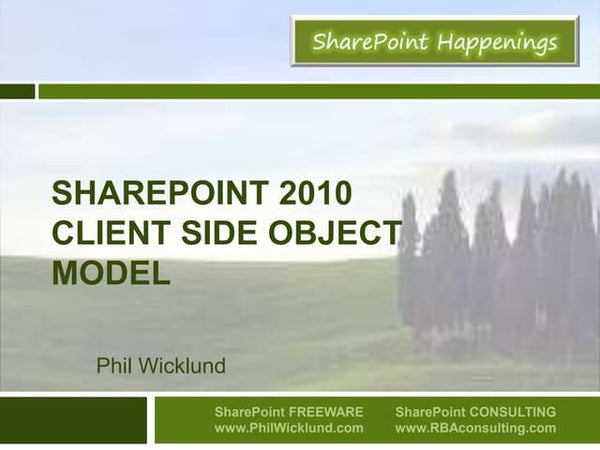 SharePoint Happenings

SHAREPOINT 2010 CLIENT SIDE OBJECT MODEL

Phil Wicklund

SharePoint FREEWARE
www.PhilWicklund.com

SharePoint CONSULTING
www.RBAconsulting.com